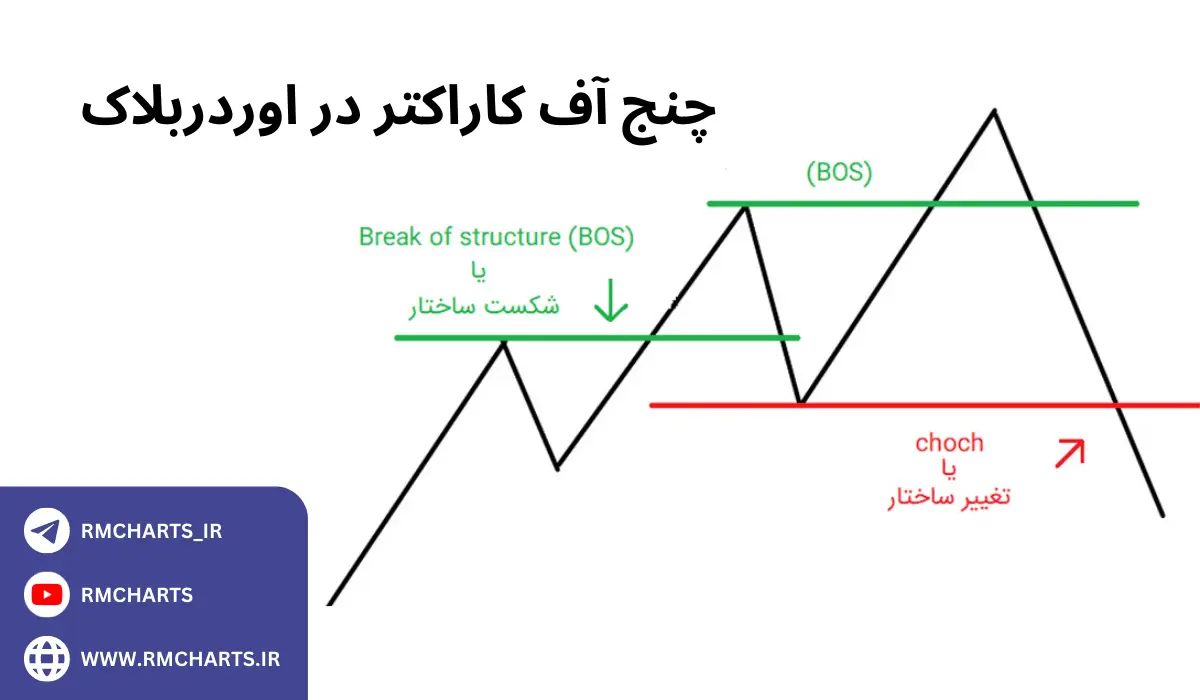 چنج آف کاراکتر در اوردربلاک

(BOS)

Break of structure (BOS)
یا
شکست ساختار

choch
یا
تغییر ساختار

RMCHARTS_IR

RMCHARTS

WWW.RMCHARTS.IR